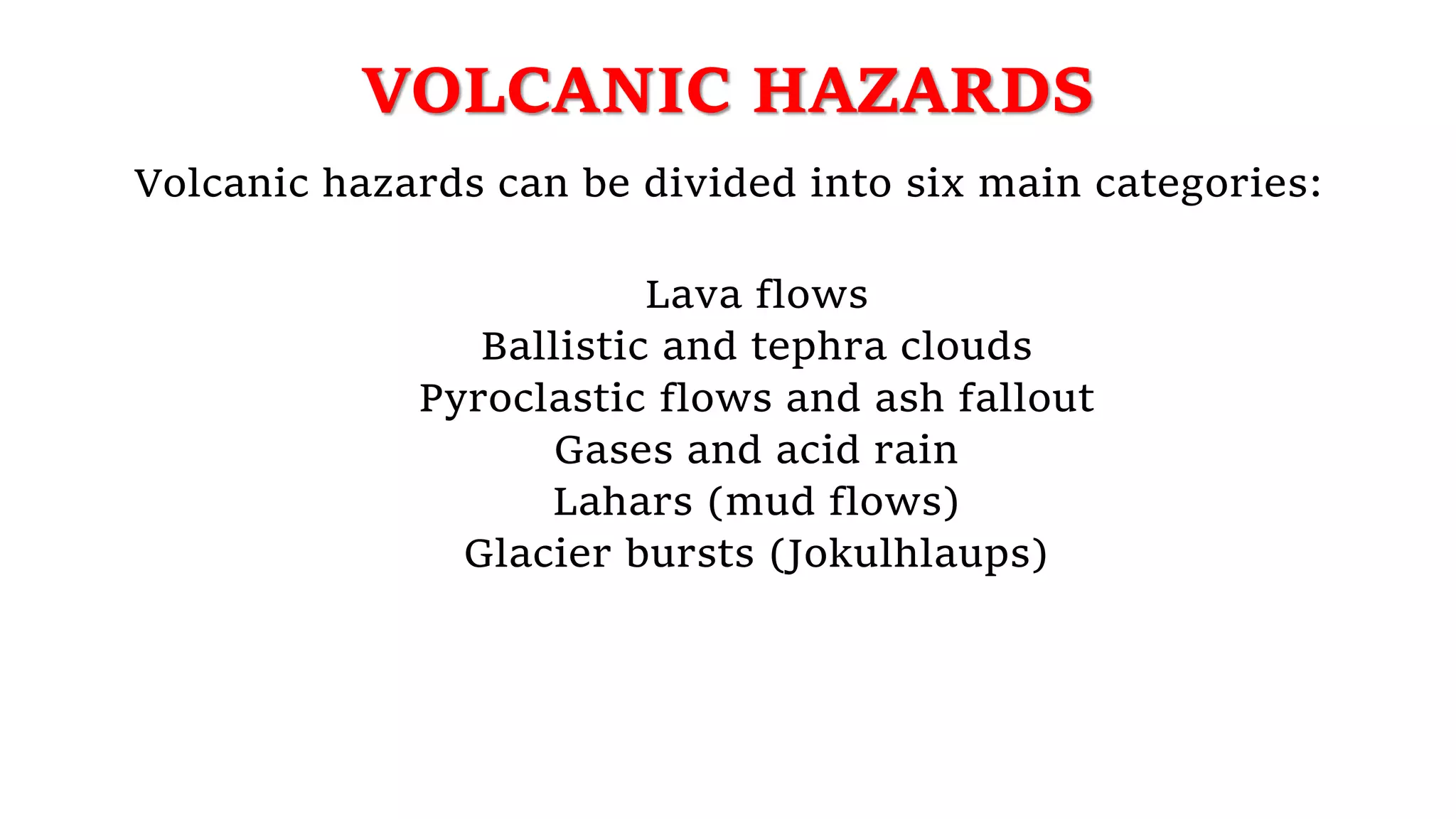 VOLCANIC HAZARDS

Volcanic hazards can be divided into six main categories:

Lava flows
Ballistic and tephra clouds
Pyroclastic flows and ash fallout
Gases and acid rain
Lahars (mud flows)
Glacier bursts (Jokulhlaups)